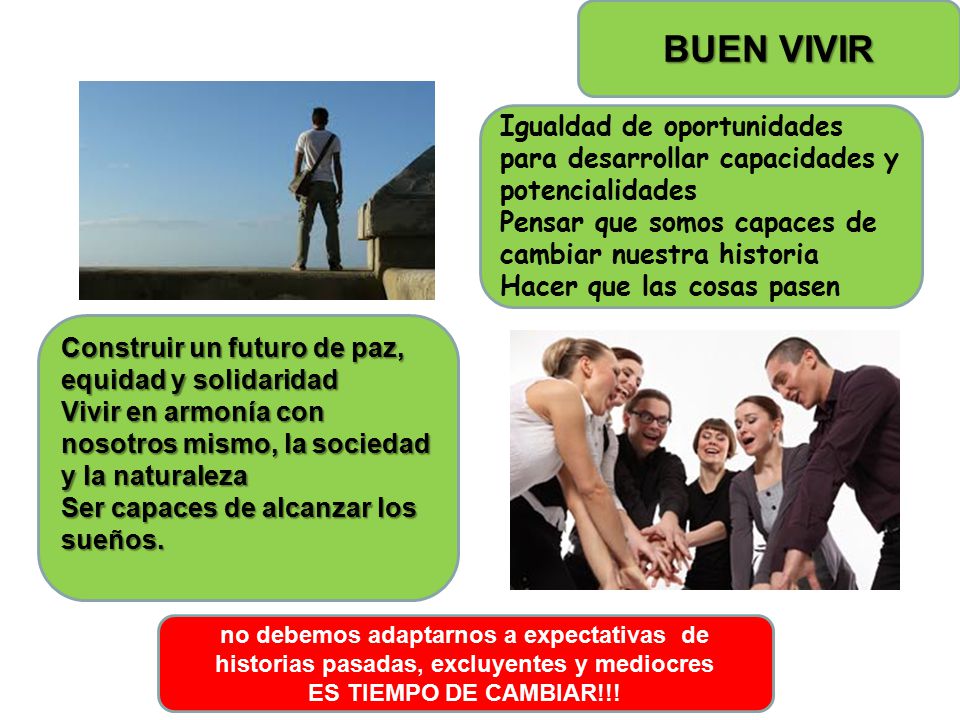 BUEN VIVIR

Igualdad de oportunidades para desarrollar capacidades y potencialidades
Pensar que somos capaces de cambiar nuestra historia
Hacer que las cosas pasen

Construir un futuro de paz, equidad y solidaridad
Vivir en armonía con nosotros mismo, la sociedad y la naturaleza
Ser capaces de alcanzar los sueños.

no debemos adaptarnos a expectativas de historias pasadas, excluyentes y mediocres
ES TIEMPO DE CAMBIAR!!!